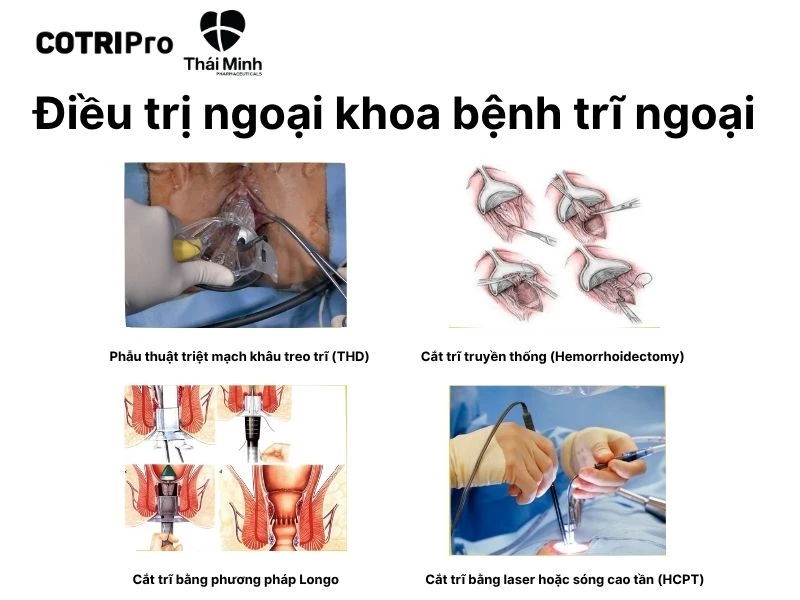 COTRIPro

Thái Minh
PHARMACEUTICALS

Điều trị ngoại khoa bệnh trĩ ngoại

Phẫu thuật triệt mạch khâu treo trĩ (THD)

Cắt trĩ truyền thống (Hemorrhoidectomy)

Cắt trĩ bằng phương pháp Longo

Cắt trĩ bằng laser hoặc sóng cao tần (HCPT)